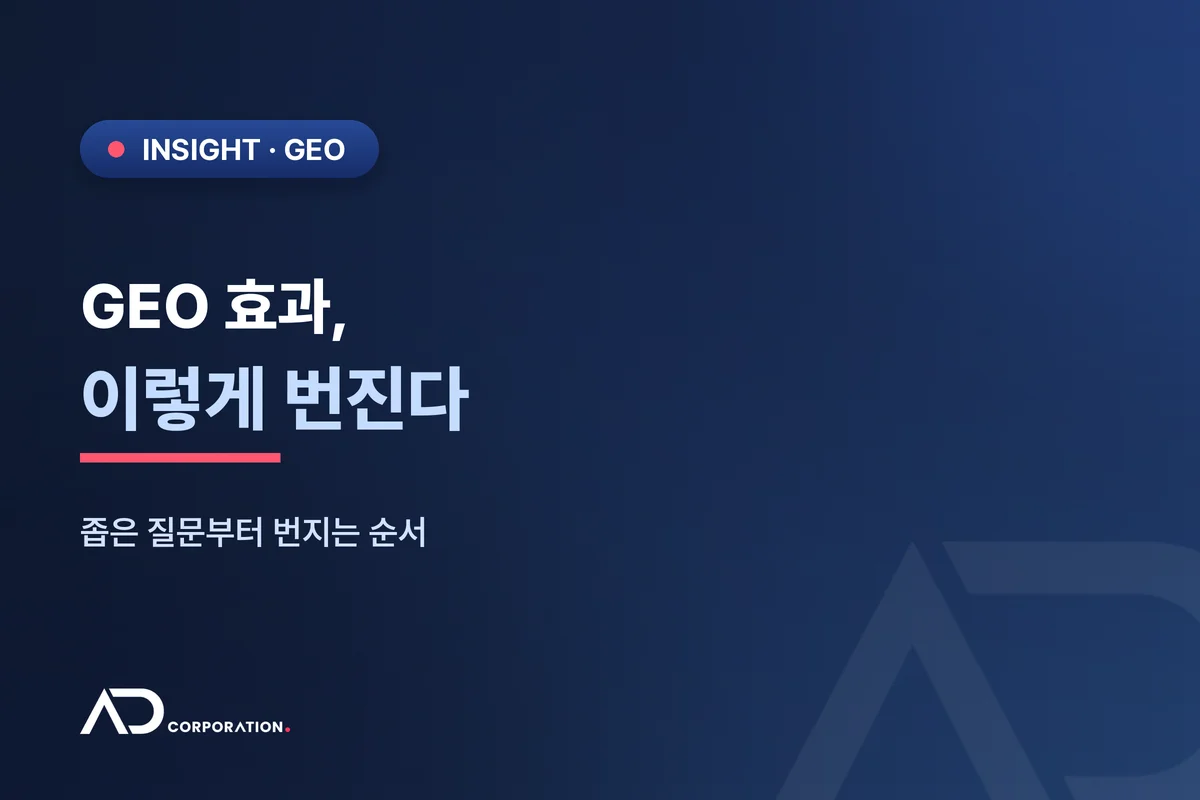 INSIGHT · GEO

GEO 효과,
이렇게 번진다

좁은 질문부터 번지는 순서

AD CORPORATION.